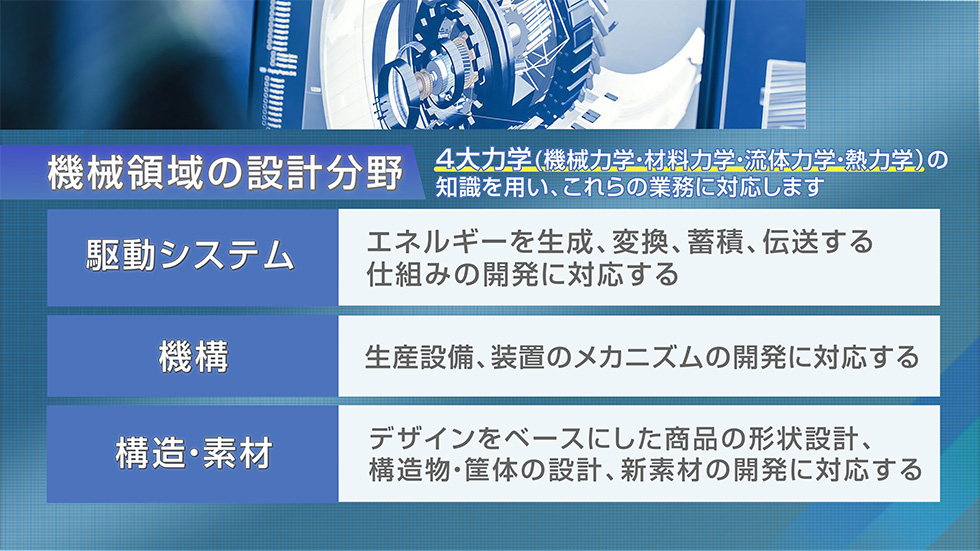 機械領域の設計分野

4大力学(機械力学･材料力学･流体力学･熱力学)の知識を用い、これらの業務に対応します

| 駆動システム | エネルギーを生成、変換、蓄積、伝送する仕組みの開発に対応する |
|---|---|
| 機構 | 生産設備、装置のメカニズムの開発に対応する |
| 構造･素材 | デザインをベースにした商品の形状設計、構造物･筐体の設計、新素材の開発に対応する |